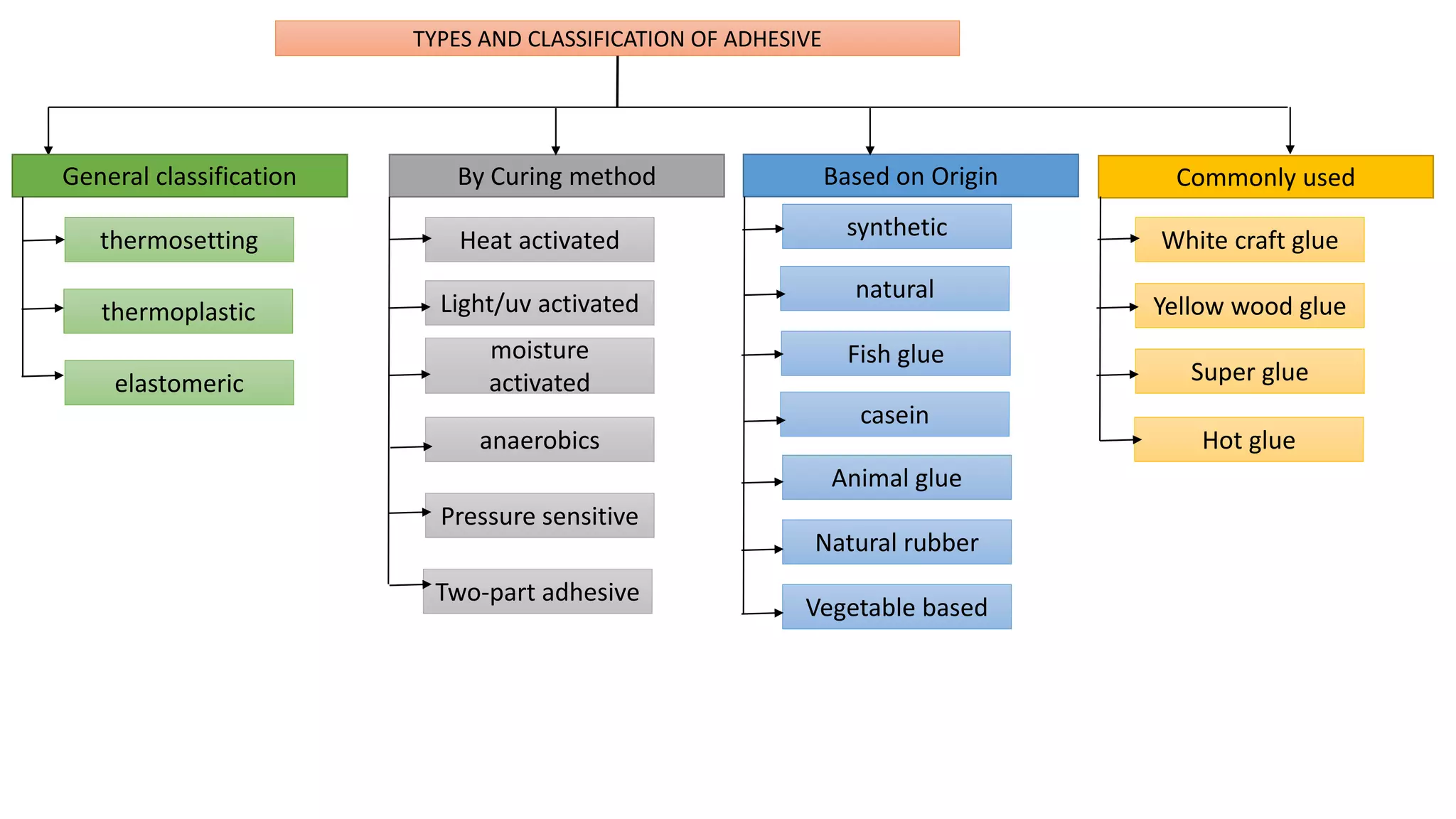 TYPES AND CLASSIFICATION OF ADHESIVE

General classification

thermosetting

thermoplastic

elastomeric

By Curing method

Heat activated

Light/uv activated

moisture activated

anaerobics

Pressure sensitive

Two-part adhesive

Based on Origin

synthetic

natural

Fish glue

casein

Animal glue

Natural rubber

Vegetable based

Commonly used

White craft glue

Yellow wood glue

Super glue

Hot glue